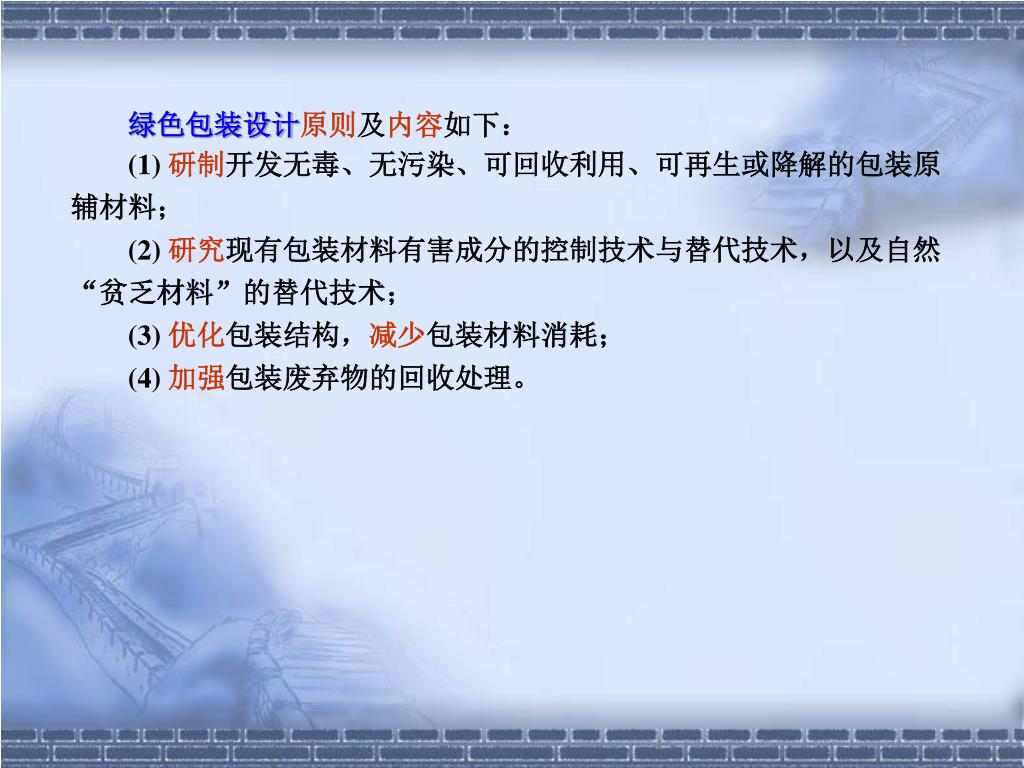 绿色包装设计原则及内容如下：

(1) 研制开发无毒、无污染、可回收利用、可再生或降解的包装原辅材料；

(2) 研究现有包装材料有害成分的控制技术与替代技术，以及自然“贫乏材料”的替代技术；

(3) 优化包装结构，减少包装材料消耗；

(4) 加强包装废弃物的回收处理。